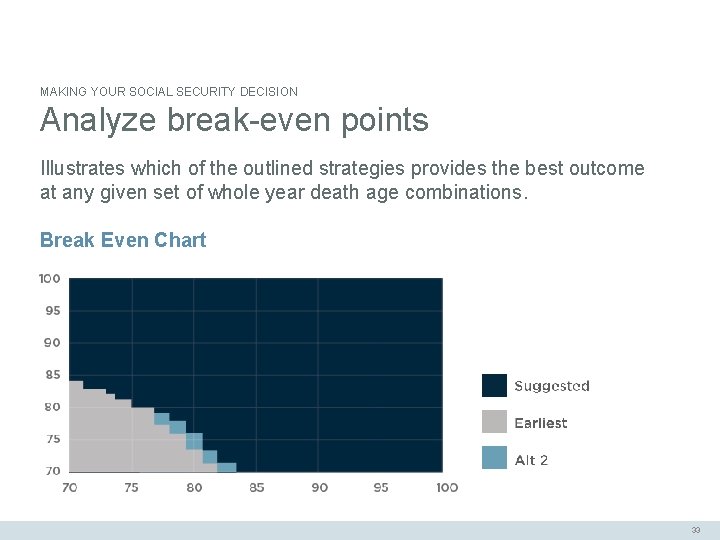 MAKING YOUR SOCIAL SECURITY DECISION

Analyze break-even points

Illustrates which of the outlined strategies provides the best outcome at any given set of whole year death age combinations.

Break Even Chart

100
95
90
85
80
75
70

70 75 80 85 90 95 100

Suggested
Earliest
Alt 2

33